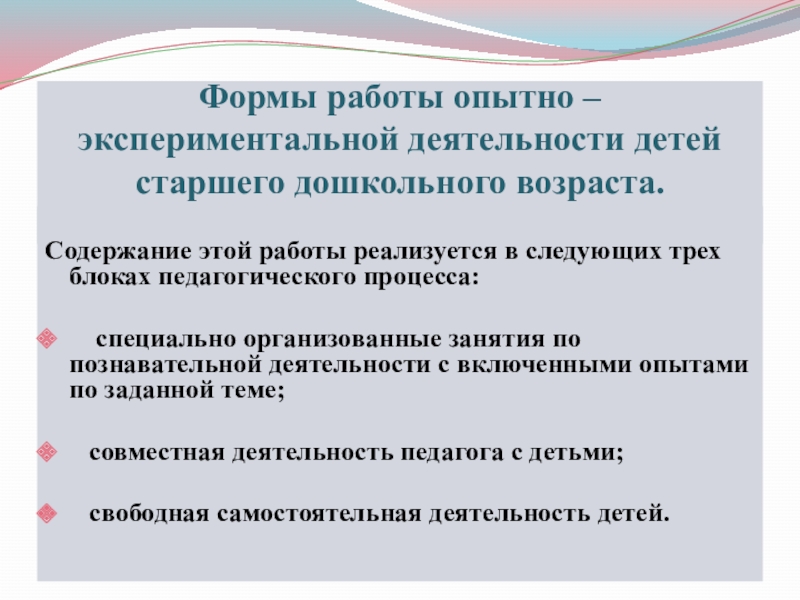 Формы работы опытно – экспериментальной деятельности детей старшего дошкольного возраста.

Содержание этой работы реализуется в следующих трех блоках педагогического процесса:

специально организованные занятия по познавательной деятельности с включенными опытами по заданной теме;

совместная деятельность педагога с детьми;

свободная самостоятельная деятельность детей.